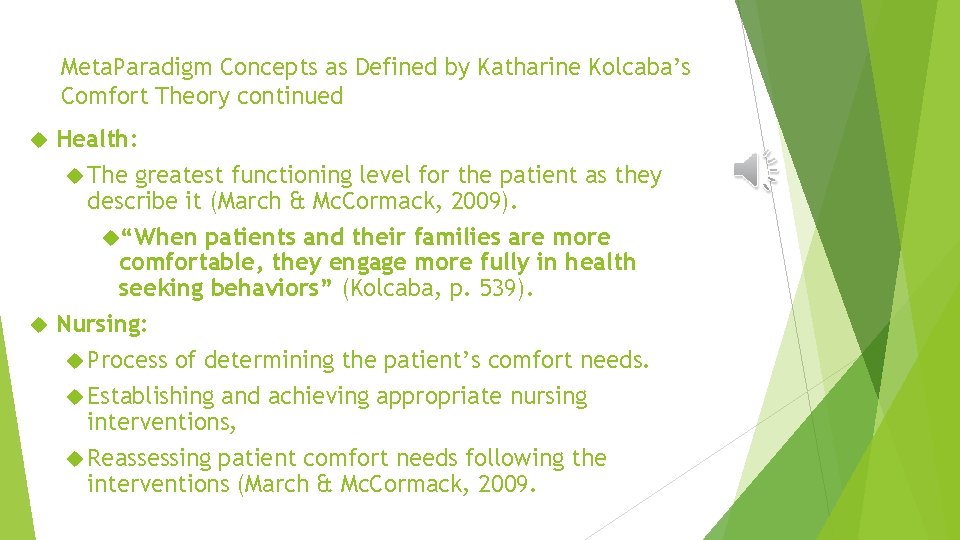 MetaParadigm Concepts as Defined by Katharine Kolcaba's Comfort Theory continued

Health:

The greatest functioning level for the patient as they describe it (March & McCormack, 2009).

"When patients and their families are more comfortable, they engage more fully in health seeking behaviors" (Kolcaba, p. 539).

Nursing:

Process of determining the patient's comfort needs.

Establishing and achieving appropriate nursing interventions,

Reassessing patient comfort needs following the interventions (March & McCormack, 2009.